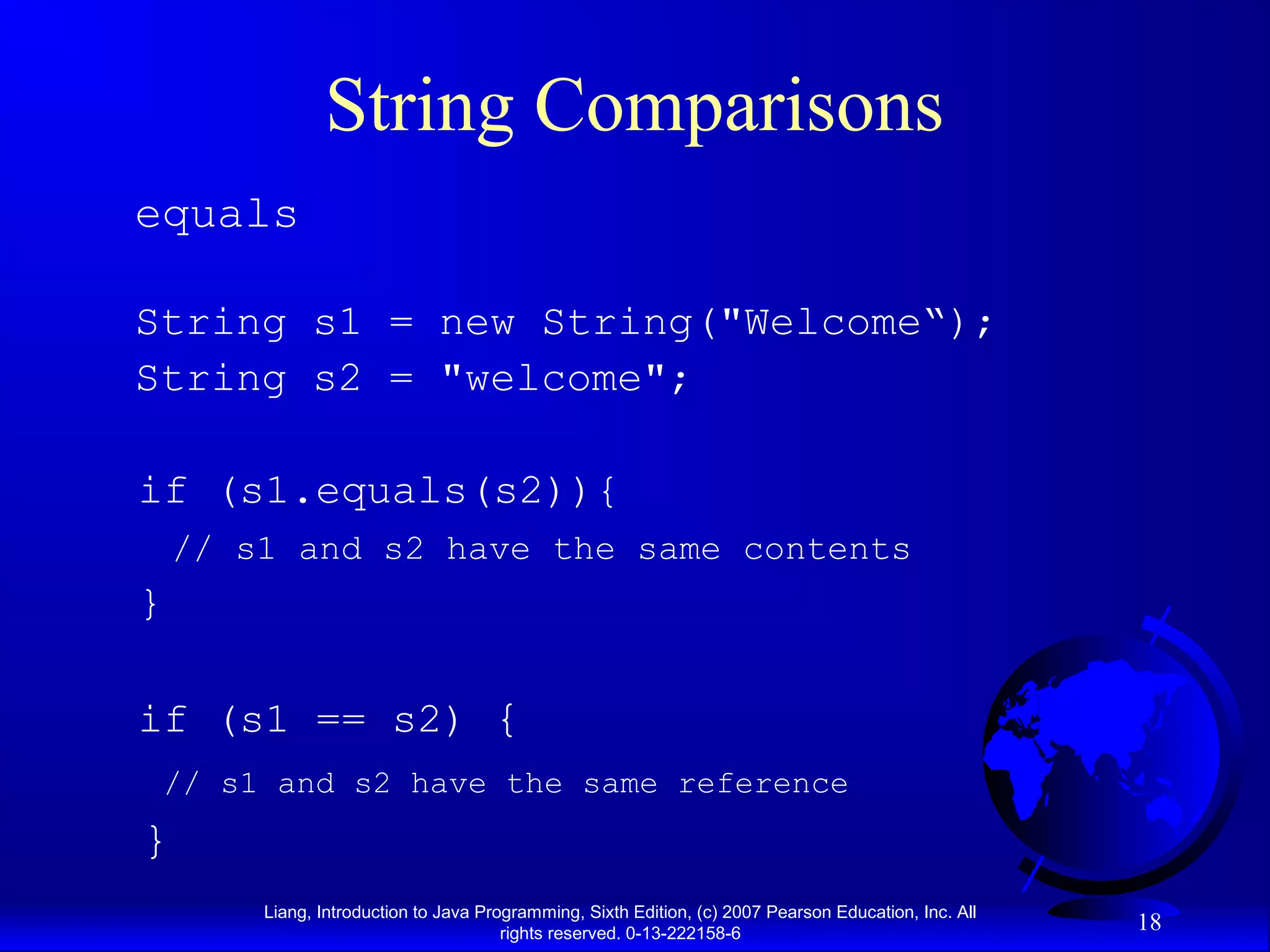 String Comparisons

equals

String s1 = new String("Welcome“);
String s2 = "welcome";

if (s1.equals(s2)){
// s1 and s2 have the same contents
}

if (s1 == s2) {
// s1 and s2 have the same reference
}

Liang, Introduction to Java Programming, Sixth Edition, (c) 2007 Pearson Education, Inc. All rights reserved. 0-13-222158-6

18